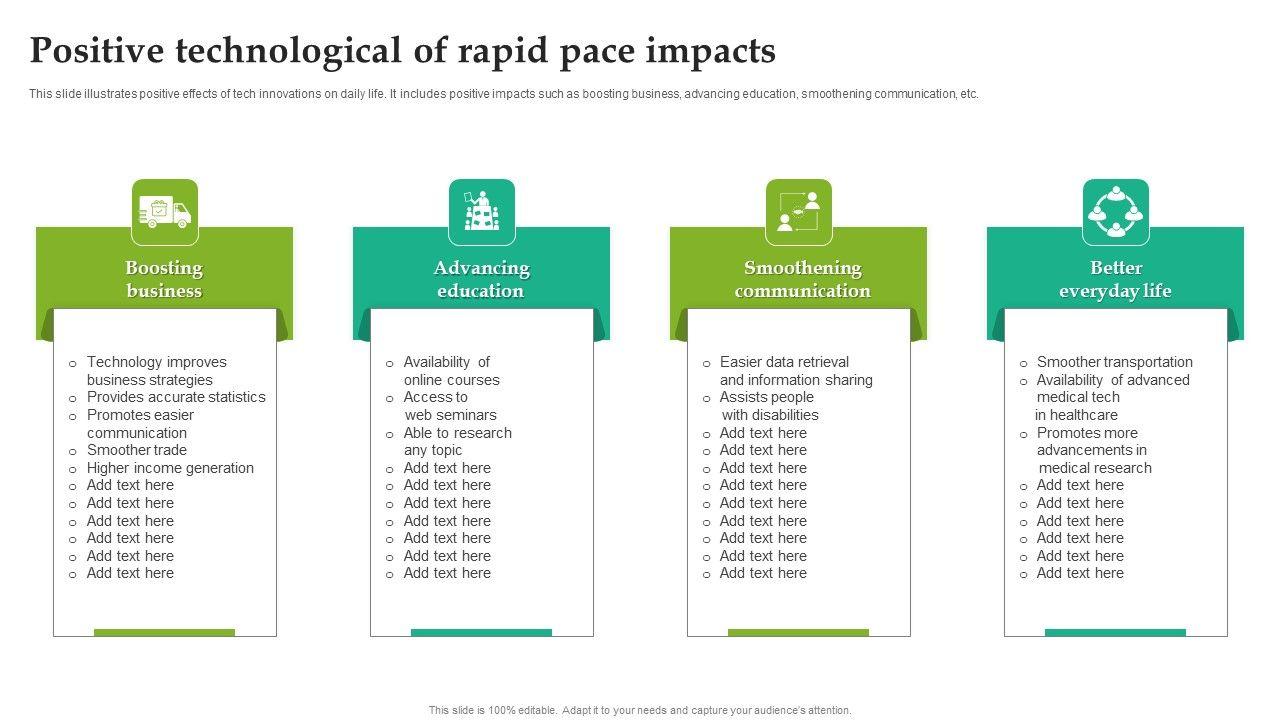 Positive technological of rapid pace impacts

This slide illustrates positive effects of tech innovations on daily life. It includes positive impacts such as boosting business, advancing education, smoothening communication, etc.

Boosting business

- Technology improves business strategies
- Provides accurate statistics
- Promotes easier communication
- Smoother trade
- Higher income generation
- Add text here
- Add text here
- Add text here
- Add text here
- Add text here
- Add text here

Advancing education

- Availability of online courses
- Access to web seminars
- Able to research any topic
- Add text here
- Add text here
- Add text here
- Add text here
- Add text here
- Add text here
- Add text here

Smoothening communication

- Easier data retrieval and information sharing
- Assists people with disabilities
- Add text here
- Add text here
- Add text here
- Add text here
- Add text here
- Add text here
- Add text here
- Add text here
- Add text here

Better everyday life

- Smoother transportation
- Availability of advanced medical tech in healthcare
- Promotes more advancements in medical research
- Add text here
- Add text here
- Add text here
- Add text here
- Add text here
- Add text here

This slide is 100% editable. Adapt it to your needs and capture your audience's attention.